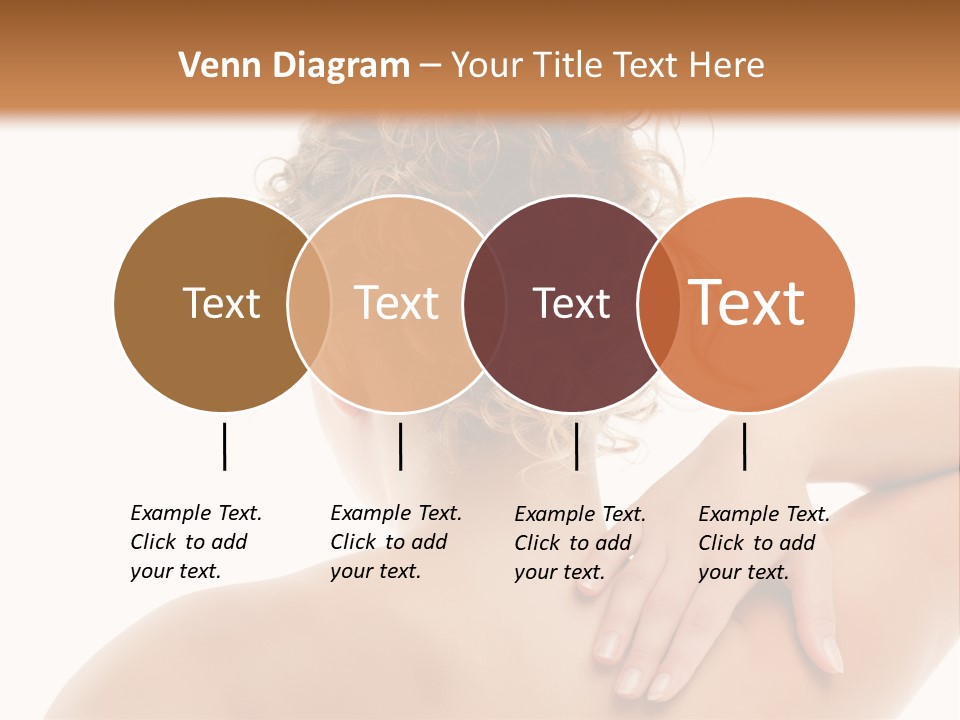 Venn Diagram – Your Title Text Here

Text

Text

Text

Text

Example Text. Click to add your text.

Example Text. Click to add your text.

Example Text. Click to add your text.

Example Text. Click to add your text.